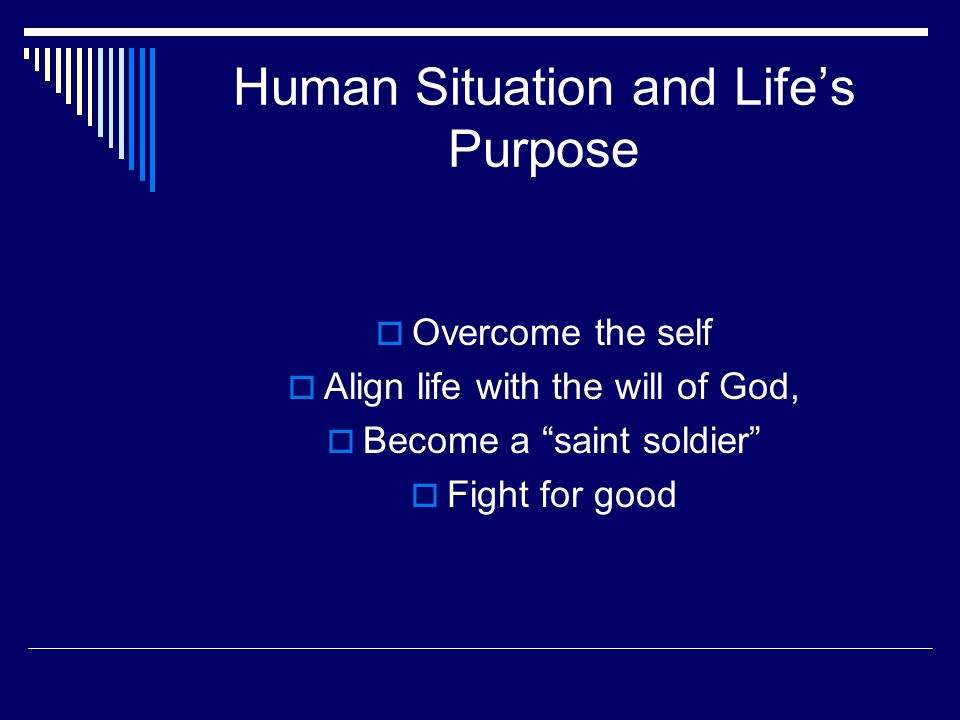 Human Situation and Life’s Purpose

Overcome the self
Align life with the will of God,
Become a “saint soldier”
Fight for good